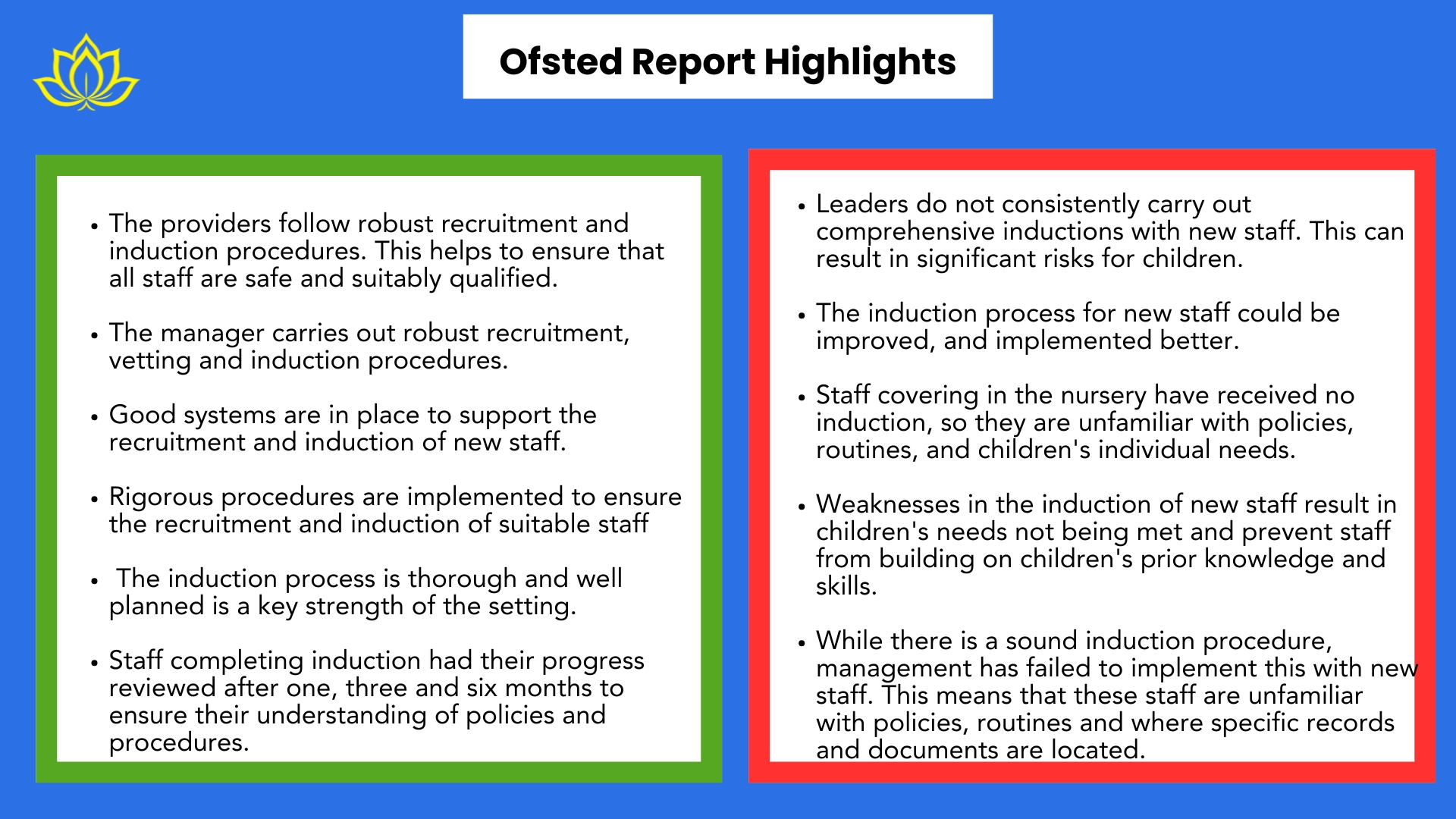 Ofsted Report Highlights

• The providers follow robust recruitment and induction procedures. This helps to ensure that all staff are safe and suitably qualified.

• The manager carries out robust recruitment, vetting and induction procedures.

• Good systems are in place to support the recruitment and induction of new staff.

• Rigorous procedures are implemented to ensure the recruitment and induction of suitable staff

• The induction process is thorough and well planned is a key strength of the setting.

• Staff completing induction had their progress reviewed after one, three and six months to ensure their understanding of policies and procedures.

• Leaders do not consistently carry out comprehensive inductions with new staff. This can result in significant risks for children.

• The induction process for new staff could be improved, and implemented better.

• Staff covering in the nursery have received no induction, so they are unfamiliar with policies, routines, and children's individual needs.

• Weaknesses in the induction of new staff result in children's needs not being met and prevent staff from building on children's prior knowledge and skills.

• While there is a sound induction procedure, management has failed to implement this with new staff. This means that these staff are unfamiliar with policies, routines and where specific records and documents are located.